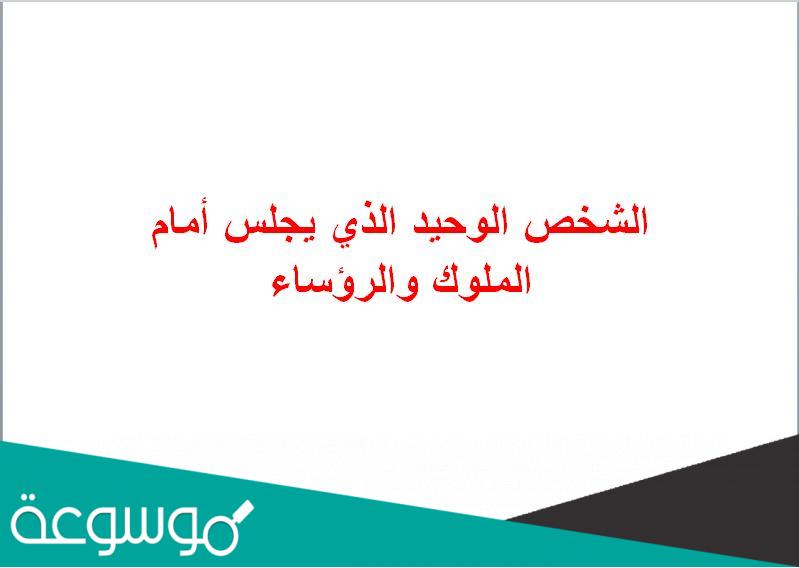 الشخص الوحيد الذي يجلس أمام الملوك والرؤساء

موسوعة